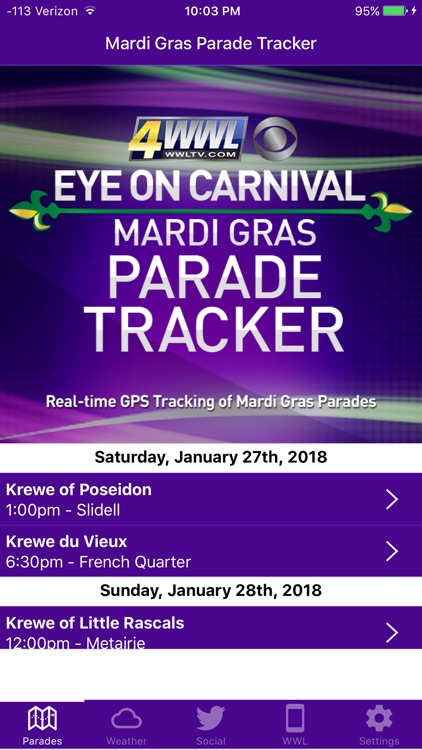 -113 Verizon 10:03 PM 95%

Mardi Gras Parade Tracker

4WWL WWLTV.COM

EYE ON CARNIVAL

MARDI GRAS PARADE TRACKER

Real-time GPS Tracking of Mardi Gras Parades

Saturday, January 27th, 2018

Krewe of Poseidon
1:00pm - Slidell

Krewe du Vieux
6:30pm - French Quarter

Sunday, January 28th, 2018

Krewe of Little Rascals
12:00pm - Metairie

Parades Weather Social WWL Settings